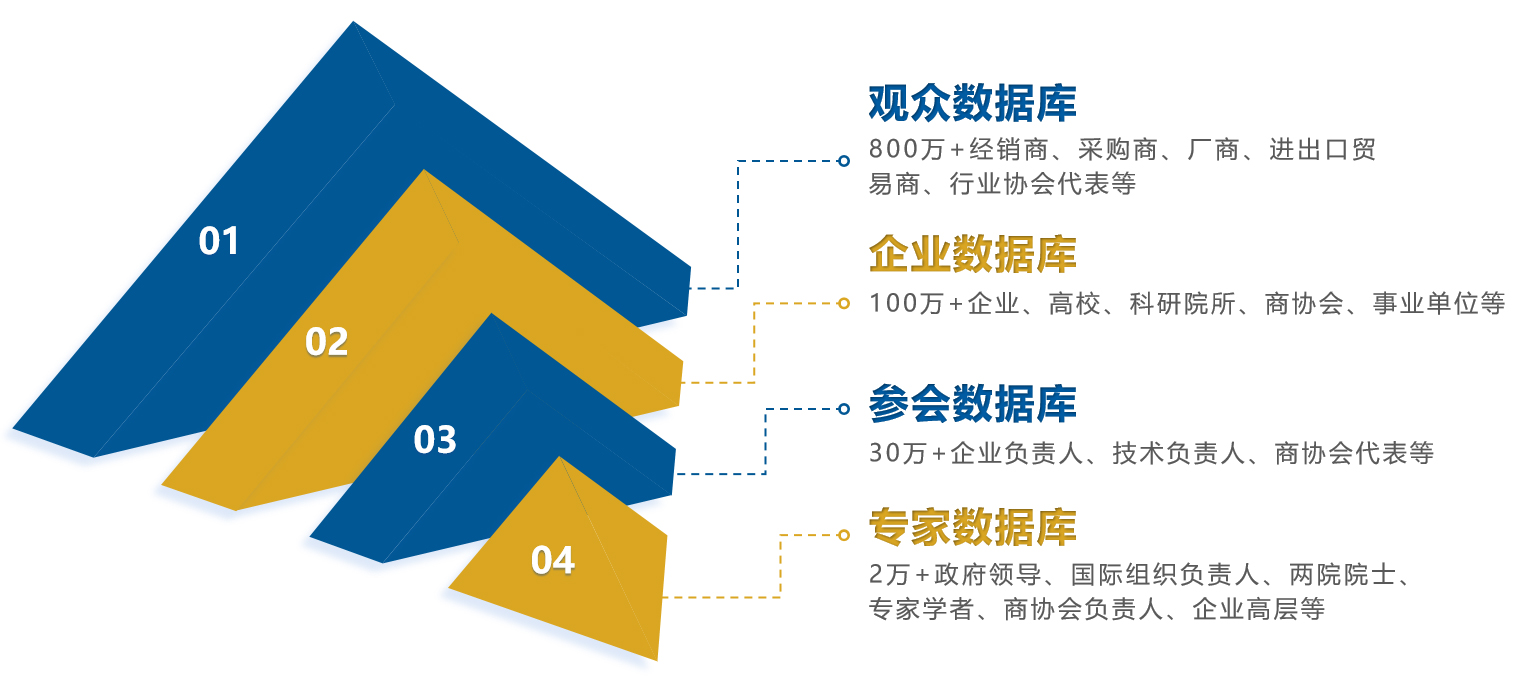 01

02

03

04

观众数据库
800万+经销商、采购商、厂商、进出口贸易商、行业协会代表等

企业数据库
100万+企业、高校、科研院所、商协会、事业单位等

参会数据库
30万+企业负责人、技术负责人、商协会代表等

专家数据库
2万+政府领导、国际组织负责人、两院院士、专家学者、商协会负责人、企业高层等